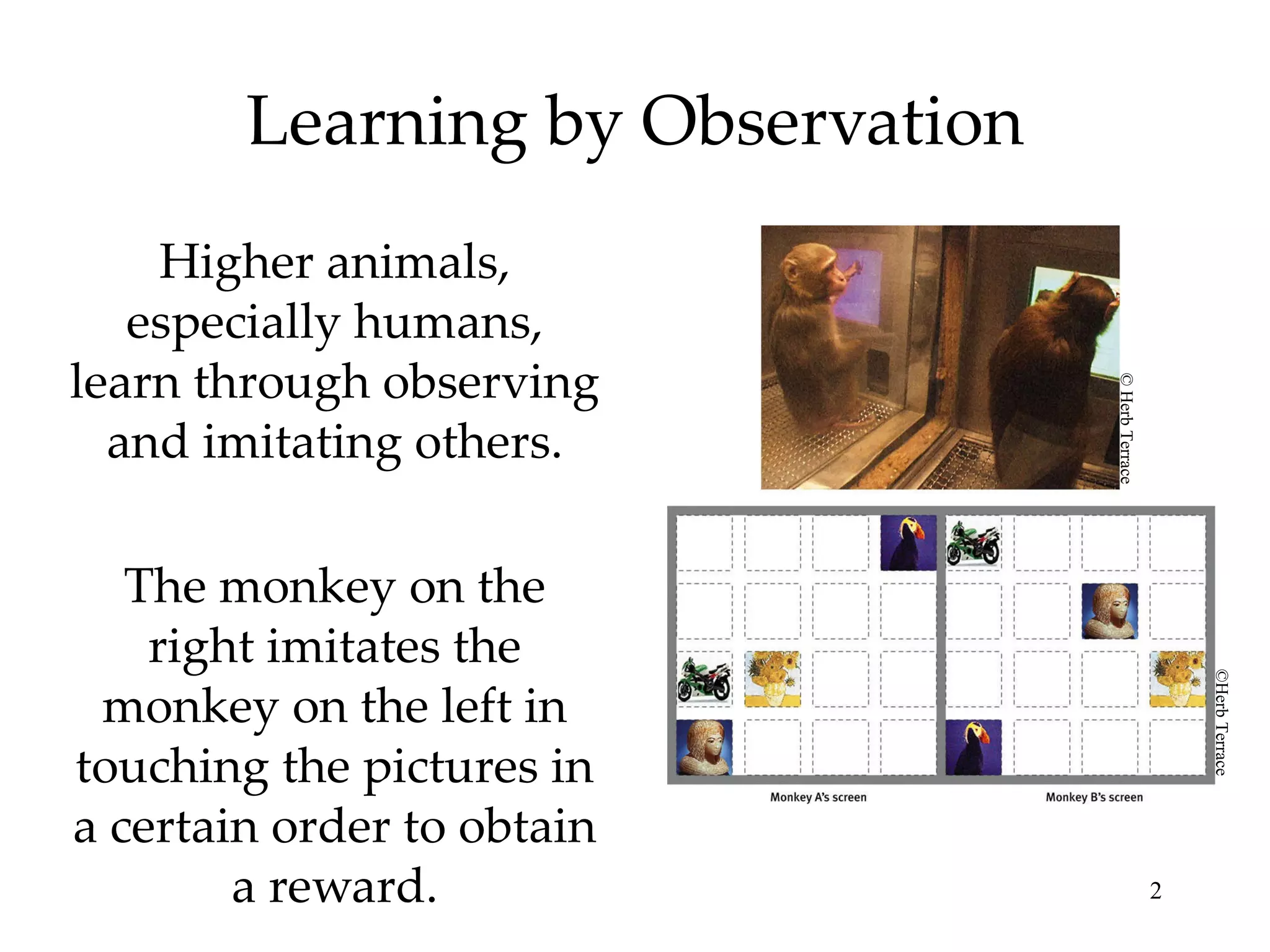 Learning by Observation

Higher animals, especially humans, learn through observing and imitating others.

The monkey on the right imitates the monkey on the left in touching the pictures in a certain order to obtain a reward.

© Herb Terrace

©Herb Terrace

Monkey A's screen

Monkey B's screen

2